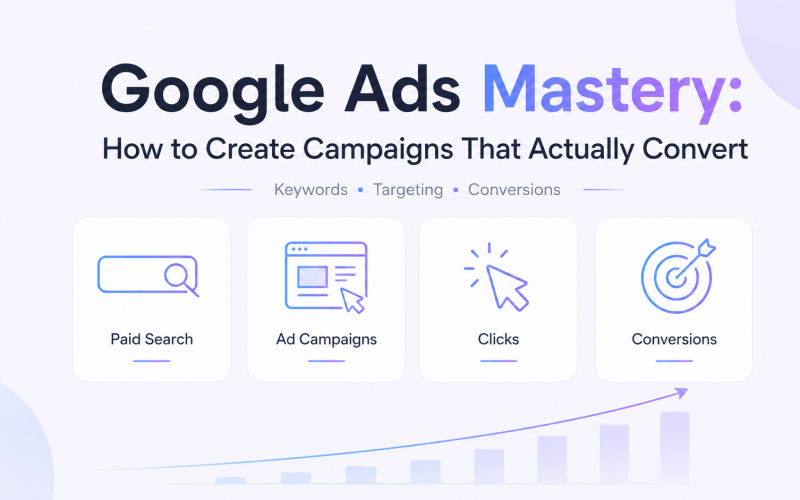 Google Ads Mastery:
How to Create Campaigns That Actually Convert

Keywords • Targeting • Conversions

Paid Search

Ad Campaigns

Clicks

Conversions